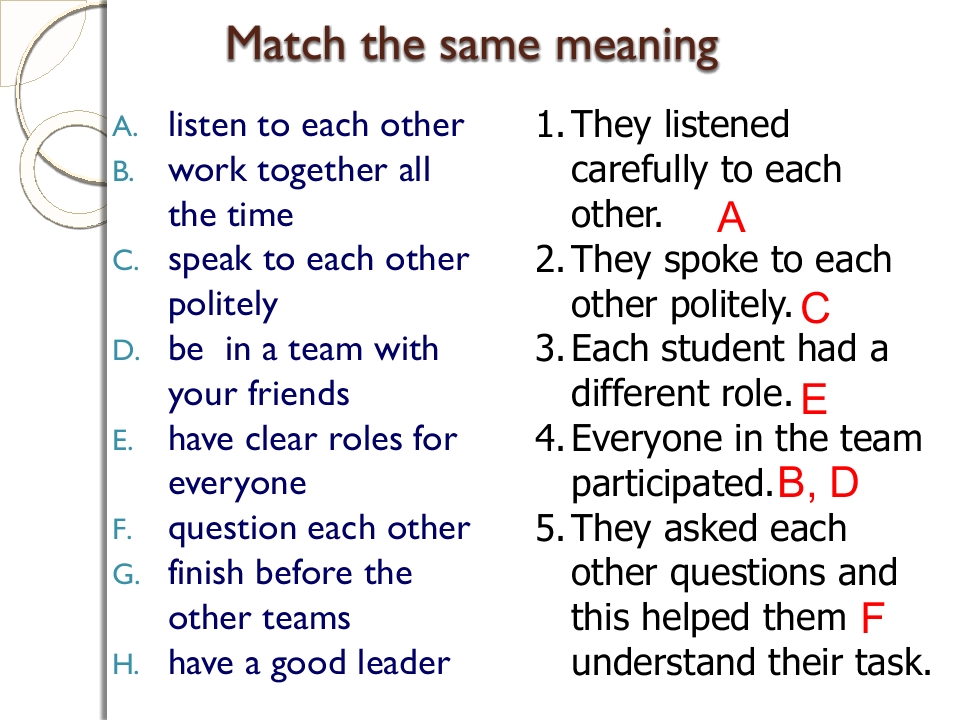 Match the same meaning

A. listen to each other
B. work together all the time
C. speak to each other politely
D. be  in a team with your friends
E. have clear roles for everyone
F. question each other
G. finish before the other teams
H. have a good leader

1. They listened carefully to each other. A
2. They spoke to each other politely. C
3. Each student had a different role. E
4. Everyone in the team participated. B, D
5. They asked each other questions and this helped them F understand their task.